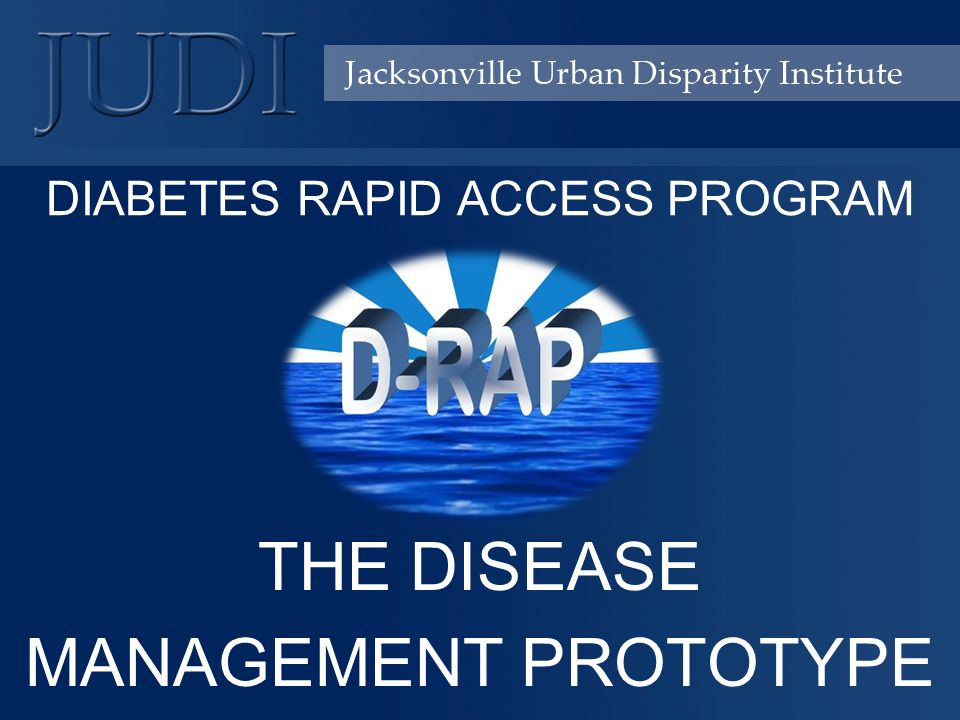 JUDI

Jacksonville Urban Disparity Institute

DIABETES RAPID ACCESS PROGRAM

D-RAP

THE DISEASE

MANAGEMENT PROTOTYPE